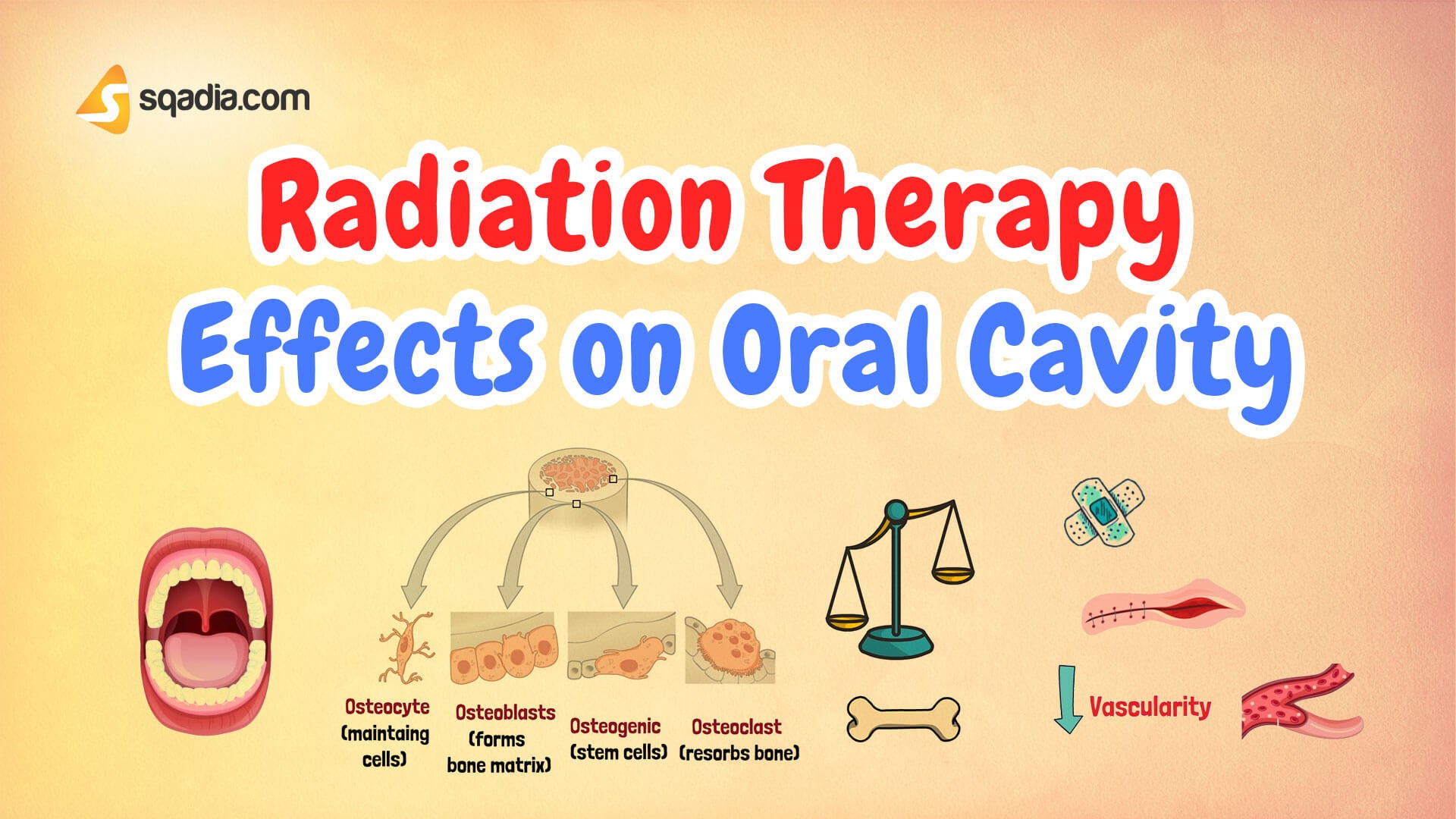 sqadia.com

Radiation Therapy Effects on Oral Cavity

Osteocyte (maintaing cells)

Osteoblasts (forms bone matrix)

Osteogenic (stem cells)

Osteoclast (resorbs bone)

Vascularity